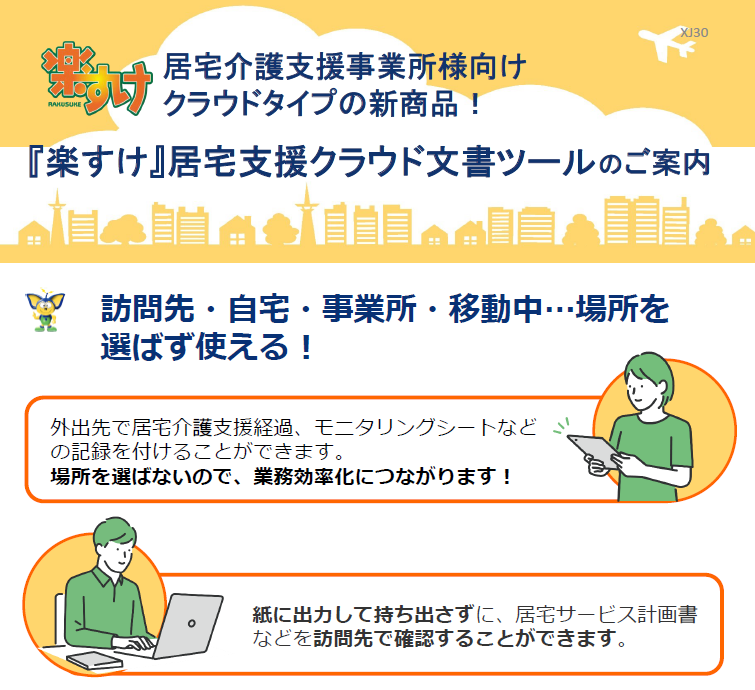 XJ30

楽すけ
RAKUSUKE

居宅介護支援事業所様向け
クラウドタイプの新商品！

『楽すけ』居宅支援クラウド文書ツールのご案内

訪問先・自宅・事業所・移動中…場所を選ばず使える！

外出先で居宅介護支援経過、モニタリングシートなどの記録を付けることができます。
場所を選ばないので、業務効率化につながります！

紙に出力して持ち出さずに、居宅サービス計画書などを訪問先で確認することができます。